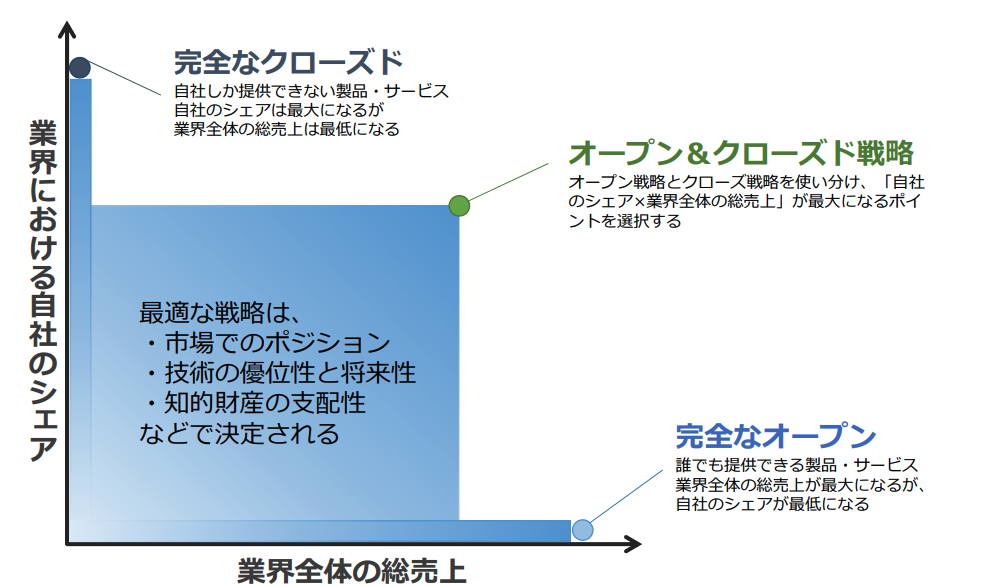 業界における自社のシェア

完全なクローズド
自社しか提供できない製品・サービス
自社のシェアは最大になるが
業界全体の総売上は最低になる

オープン＆クローズド戦略
オープン戦略とクローズ戦略を使い分け、「自社のシェア×業界全体の総売上」が最大になるポイントを選択する

最適な戦略は、
・市場でのポジション
・技術の優位性と将来性
・知的財産の支配性
などで決定される

完全なオープン
誰でも提供できる製品・サービス
業界全体の総売上が最大になるが、
自社のシェアが最低になる

業界全体の総売上